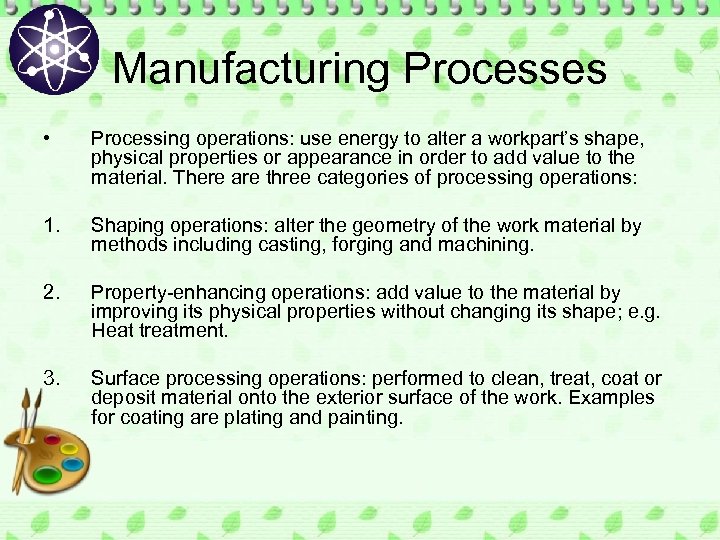 Manufacturing Processes

• Processing operations: use energy to alter a workpart's shape, physical properties or appearance in order to add value to the material. There are three categories of processing operations:

1. Shaping operations: alter the geometry of the work material by methods including casting, forging and machining.

2. Property-enhancing operations: add value to the material by improving its physical properties without changing its shape; e.g. Heat treatment.

3. Surface processing operations: performed to clean, treat, coat or deposit material onto the exterior surface of the work. Examples for coating are plating and painting.